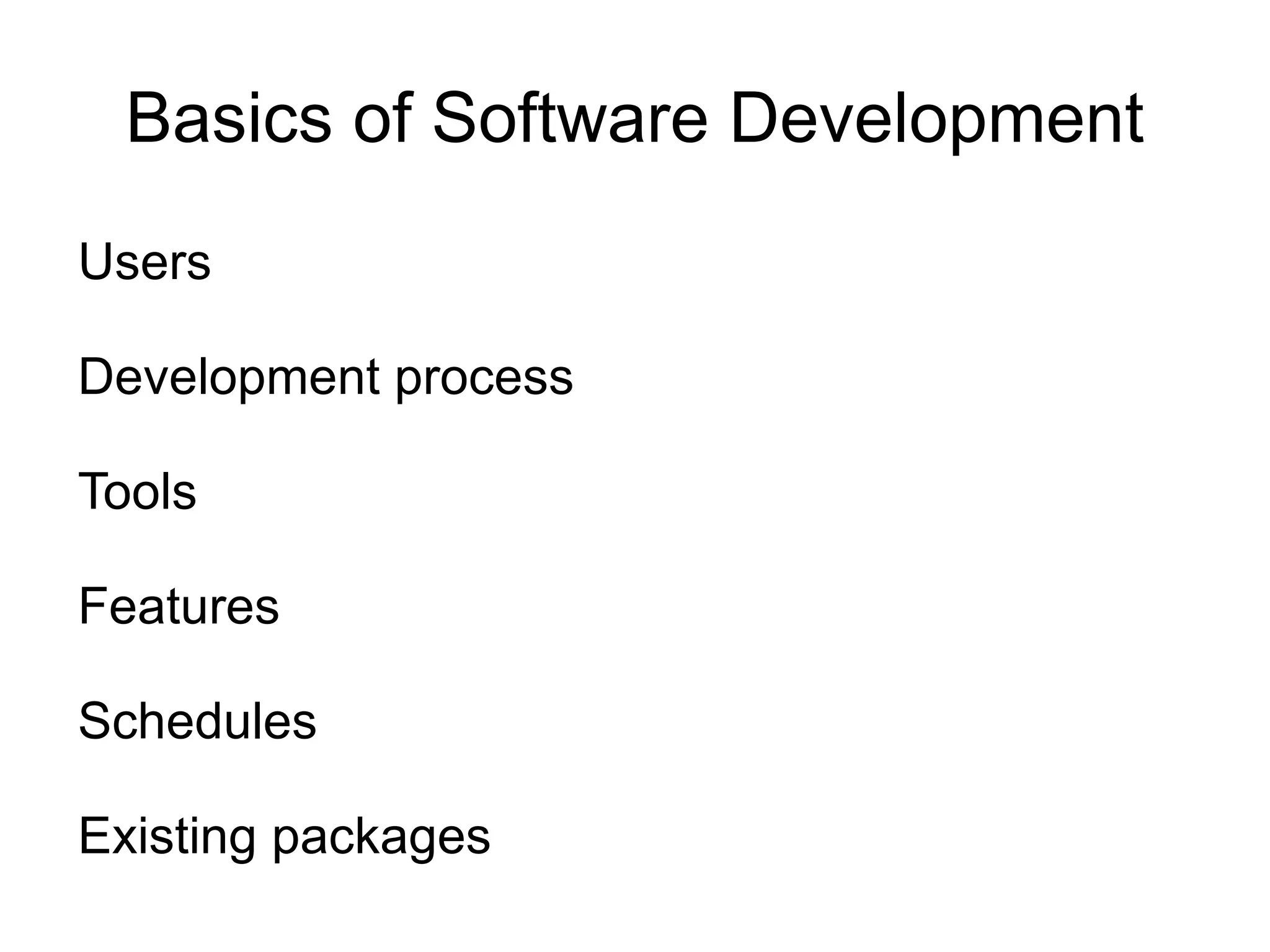 Basics of Software Development

Users

Development process

Tools

Features

Schedules

Existing packages